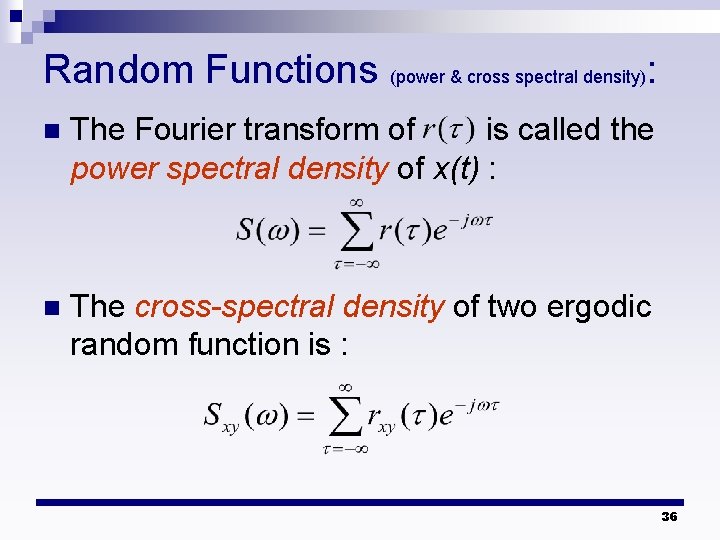 Random Functions (power & cross spectral density):

The Fourier transform of $r(\tau)$ is called the power spectral density of x(t) :

$S(\omega) = \sum_{\tau=-\infty}^{\infty} r(\tau)e^{-j\omega\tau}$

The cross-spectral density of two ergodic random function is :

$S_{xy}(\omega) = \sum_{\tau=-\infty}^{\infty} r_{xy}(\tau)e^{-j\omega\tau}$

36